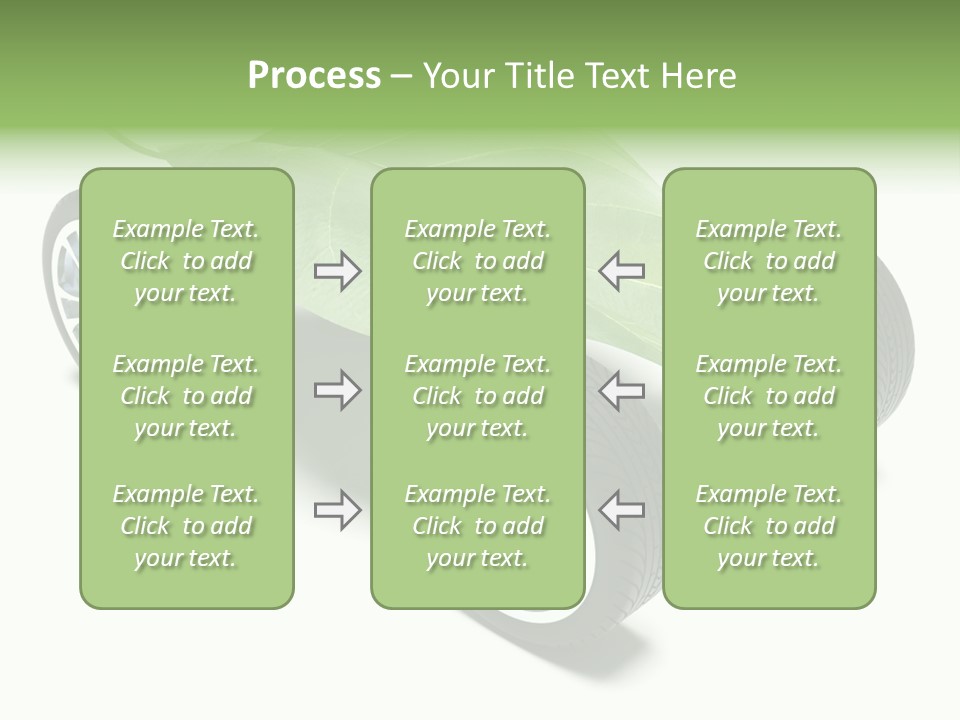 Process – Your Title Text Here

Example Text. Click to add your text.

Example Text. Click to add your text.

Example Text. Click to add your text.

Example Text. Click to add your text.

Example Text. Click to add your text.

Example Text. Click to add your text.

Example Text. Click to add your text.

Example Text. Click to add your text.

Example Text. Click to add your text.